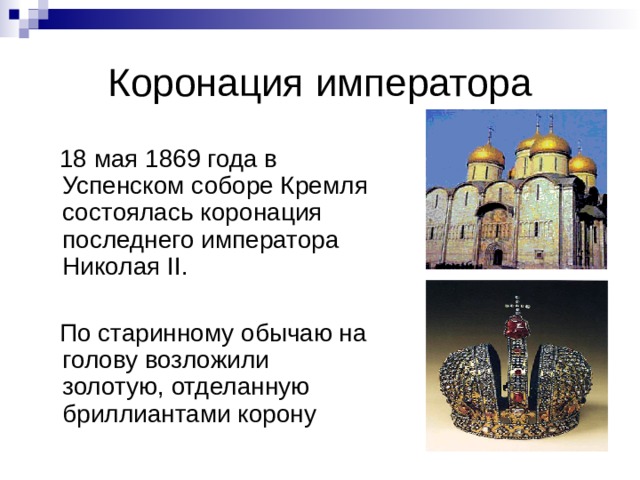 Коронация императора

18 мая 1869 года в Успенском соборе Кремля состоялась коронация последнего императора Николая II.

По старинному обычаю на голову возложили золотую, отделанную бриллиантами корону